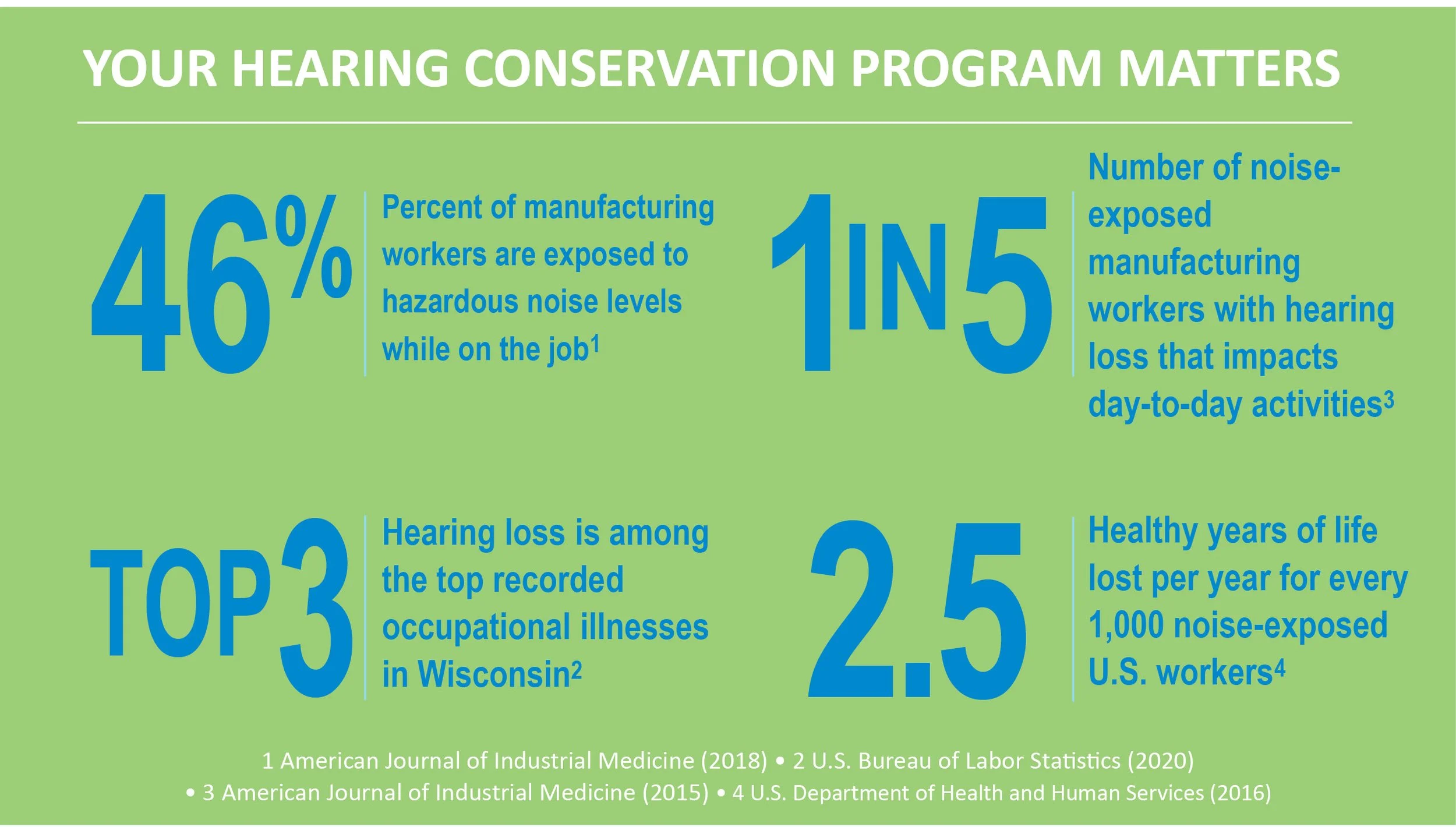 YOUR HEARING CONSERVATION PROGRAM MATTERS

46%

Percent of manufacturing workers are exposed to hazardous noise levels while on the job$^1$

1 IN 5

Number of noise-exposed manufacturing workers with hearing loss that impacts day-to-day activities$^3$

TOP 3

Hearing loss is among the top recorded occupational illnesses in Wisconsin$^2$

2.5

Healthy years of life lost per year for every 1,000 noise-exposed U.S. workers$^4$

1 American Journal of Industrial Medicine (2018) • 2 U.S. Bureau of Labor Statistics (2020) • 3 American Journal of Industrial Medicine (2015) • 4 U.S. Department of Health and Human Services (2016)